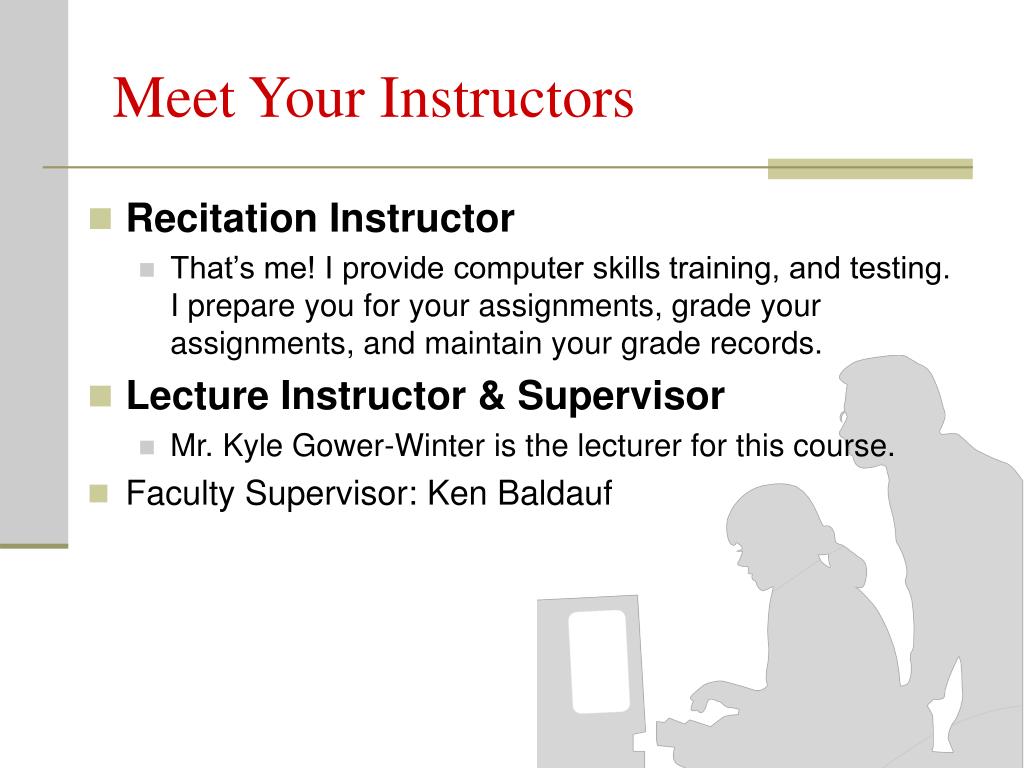 Meet Your Instructors

Recitation Instructor

That’s me! I provide computer skills training, and testing. I prepare you for your assignments, grade your assignments, and maintain your grade records.

Lecture Instructor & Supervisor

Mr. Kyle Gower-Winter is the lecturer for this course.

Faculty Supervisor: Ken Baldauf